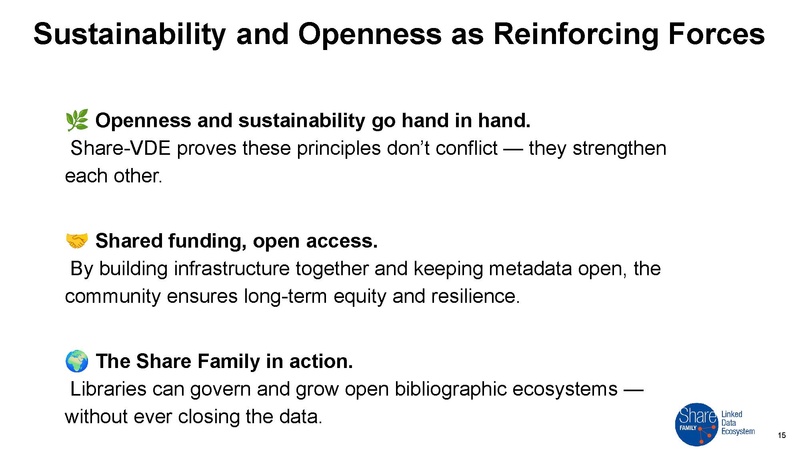 Sustainability and Openness as Reinforcing Forces

🌿 Openness and sustainability go hand in hand.
Share-VDE proves these principles don't conflict — they strengthen each other.

🤝 Shared funding, open access.
By building infrastructure together and keeping metadata open, the community ensures long-term equity and resilience.

🌍 The Share Family in action.
Libraries can govern and grow open bibliographic ecosystems — without ever closing the data.

Share FAMILY Linked Data Ecosystem

15